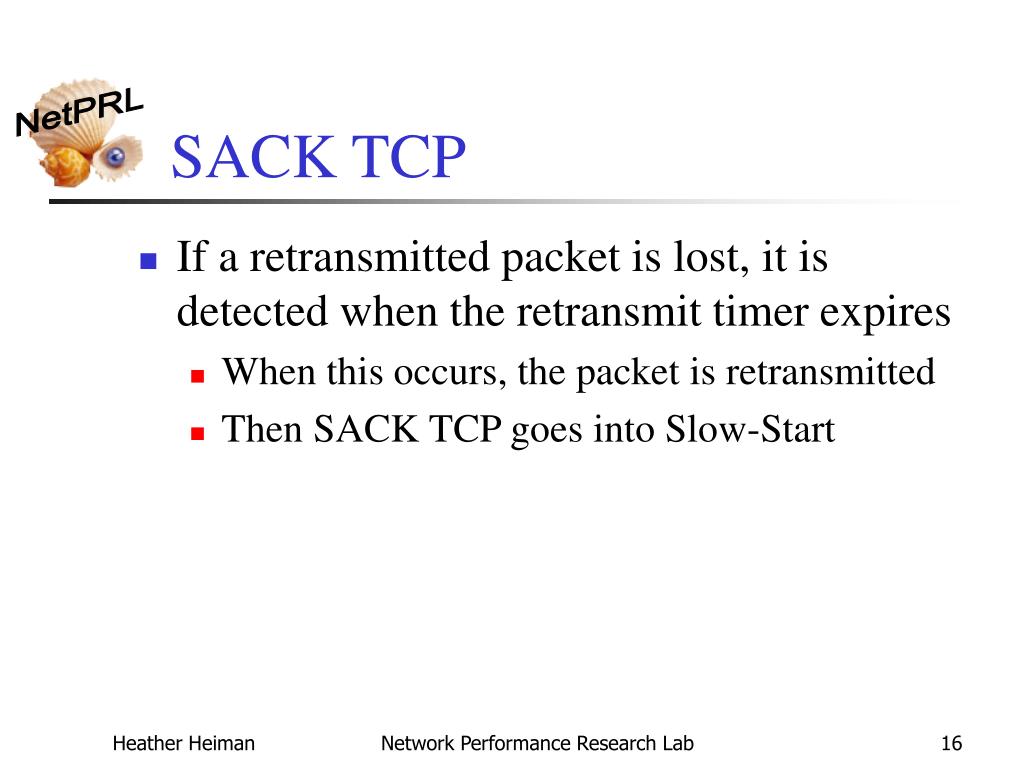 NetPRL

SACK TCP

If a retransmitted packet is lost, it is detected when the retransmit timer expires

When this occurs, the packet is retransmitted

Then SACK TCP goes into Slow-Start

Heather Heiman

Network Performance Research Lab

16